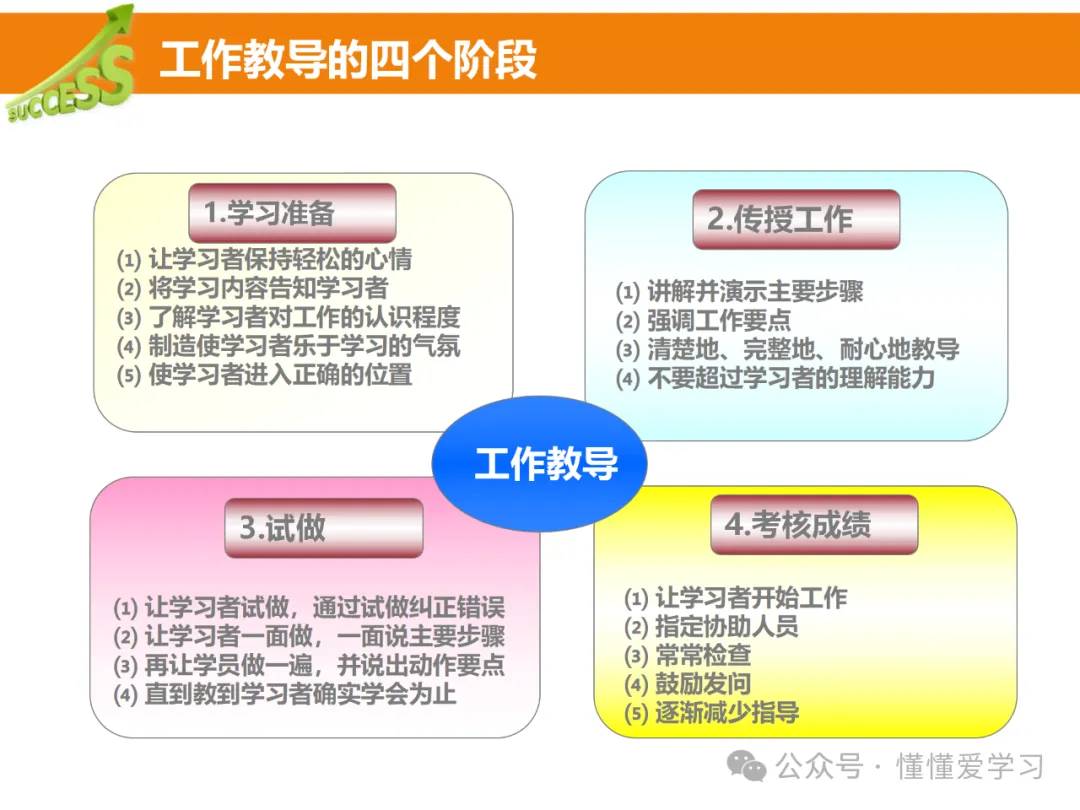 SUCCESS

工作教导的四个阶段

1.学习准备

(1) 让学习者保持轻松的心情
(2) 将学习内容告知学习者
(3) 了解学习者对工作的认识程度
(4) 制造使学习者乐于学习的气氛
(5) 使学习者进入正确的位置

2.传授工作

(1) 讲解并演示主要步骤
(2) 强调工作要点
(3) 清楚地、完整地、耐心地教导
(4) 不要超过学习者的理解能力

工作教导

3.试做

(1) 让学习者试做，通过试做纠正错误
(2) 让学习者一面做，一面说主要步骤
(3) 再让学员做一遍，并说出动作要点
(4) 直到教到学习者确实学会为止

4.考核成绩

(1) 让学习者开始工作
(2) 指定协助人员
(3) 常常检查
(4) 鼓励发问
(5) 逐渐减少指导

公众号 · 懂懂爱学习